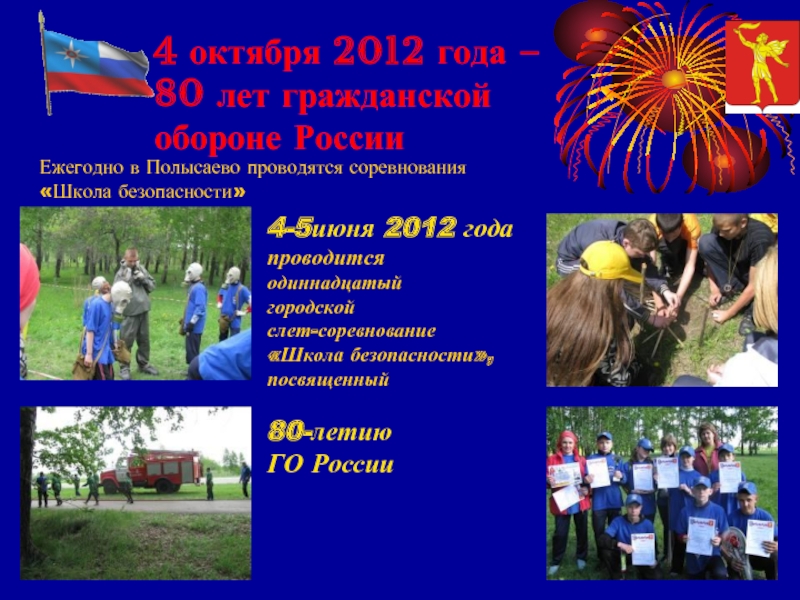 4 октября 2012 года – 80 лет гражданской обороне России

Ежегодно в Полысаево проводятся соревнования «Школа безопасности»

4-5июня 2012 года проводится одиннадцатый городской слет-соревнование «Школа безопасности», посвященный

80-летию ГО России